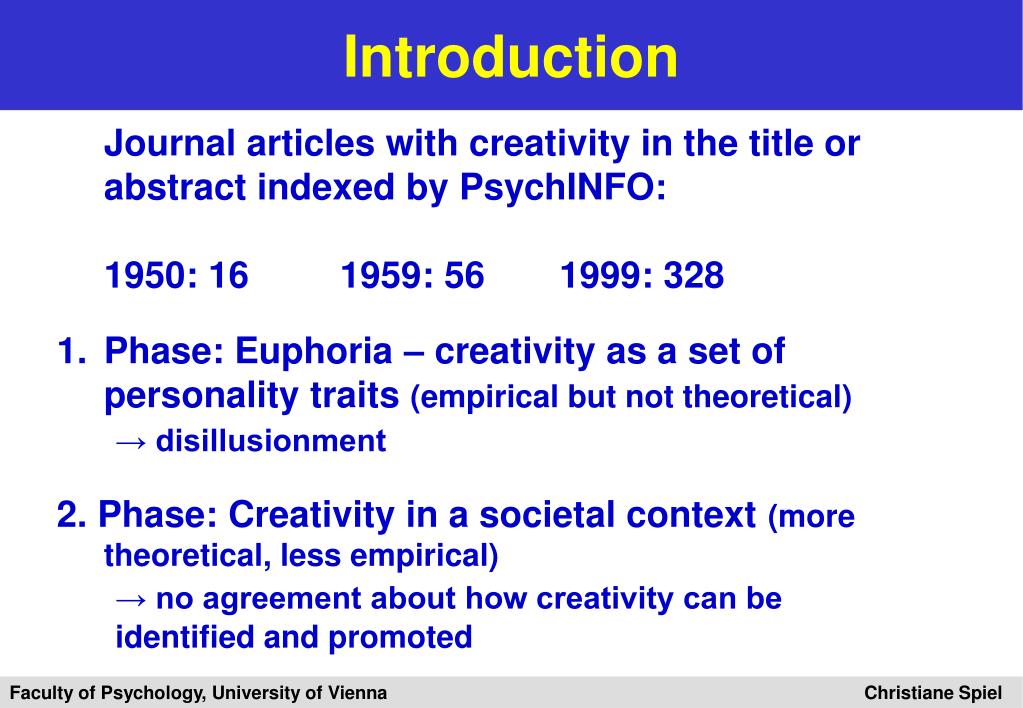 Introduction

Journal articles with creativity in the title or abstract indexed by PsychINFO:

1950: 16 1959: 56 1999: 328

1. Phase: Euphoria – creativity as a set of personality traits (empirical but not theoretical)
→ disillusionment

2. Phase: Creativity in a societal context (more theoretical, less empirical)
→ no agreement about how creativity can be identified and promoted

Faculty of Psychology, University of Vienna

Christiane Spiel